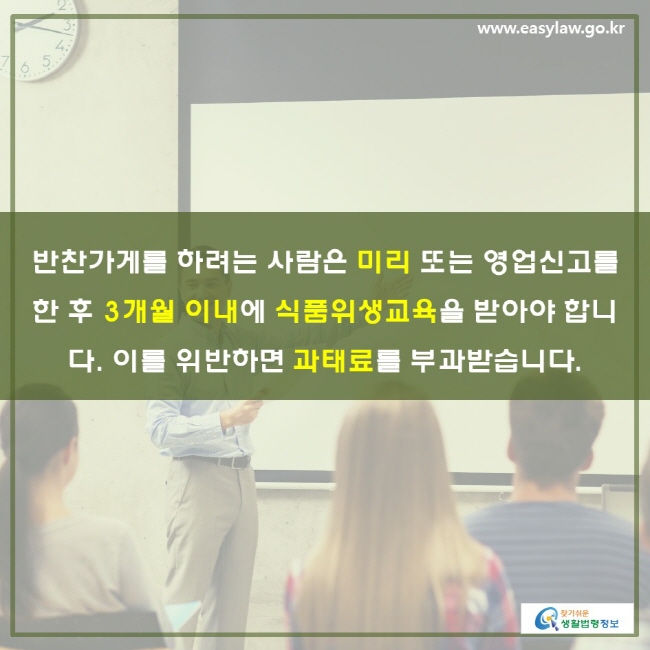 www.easylaw.go.kr

반찬가게를 하려는 사람은 미리 또는 영업신고를 한 후 3개월 이내에 식품위생교육을 받아야 합니다. 이를 위반하면 과태료를 부과받습니다.

찾기쉬운 생활법령정보